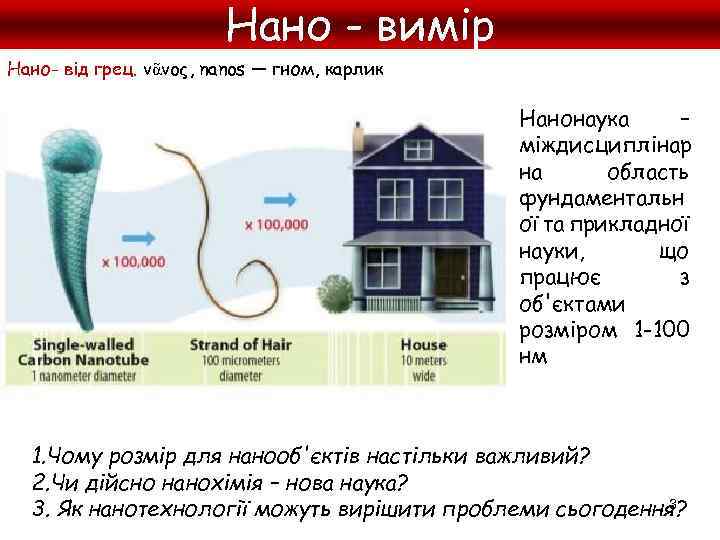 Нано - вимір

Нано- від грец. νᾶνος, nanos — гном, карлик

× 100,000

× 100,000

Single-walled Carbon Nanotube
1 nanometer diameter

Strand of Hair
100 micrometers diameter

House
10 meters wide

Нанонаука – міждисциплінарна область фундаментальної та прикладної науки, що працює з об'єктами розміром 1-100 нм

1.Чому розмір для нанооб'єктів настільки важливий?
2.Чи дійсно нанохімія – нова наука?
3. Як нанотехнології можуть вирішити проблеми сьогодення?

3